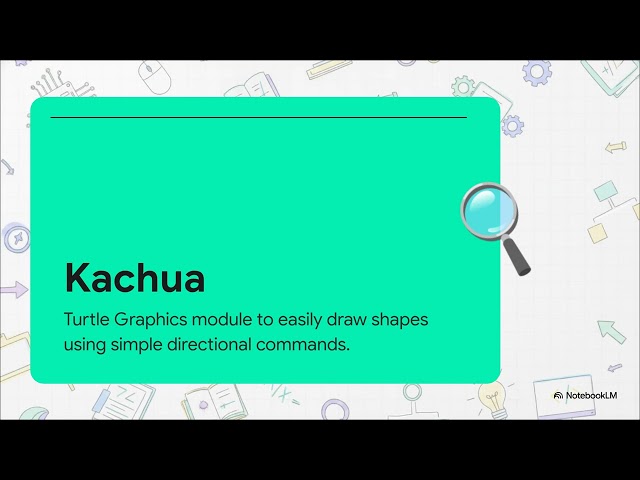 Kachua

Turtle Graphics module to easily draw shapes using simple directional commands.

NotebookLM